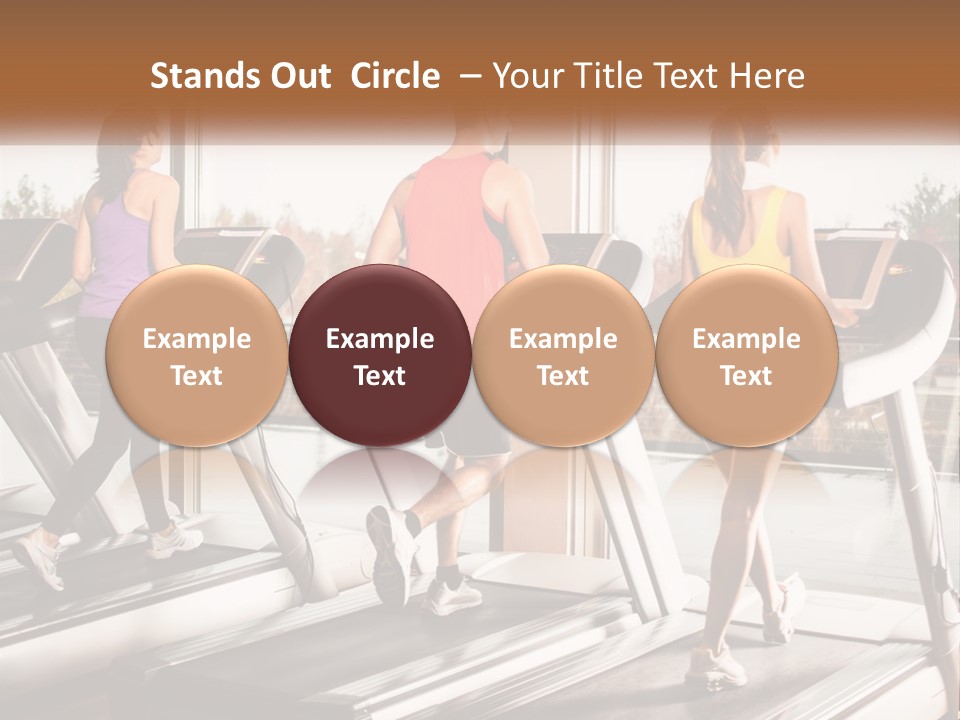 Stands Out Circle – Your Title Text Here

Example Text

Example Text

Example Text

Example Text